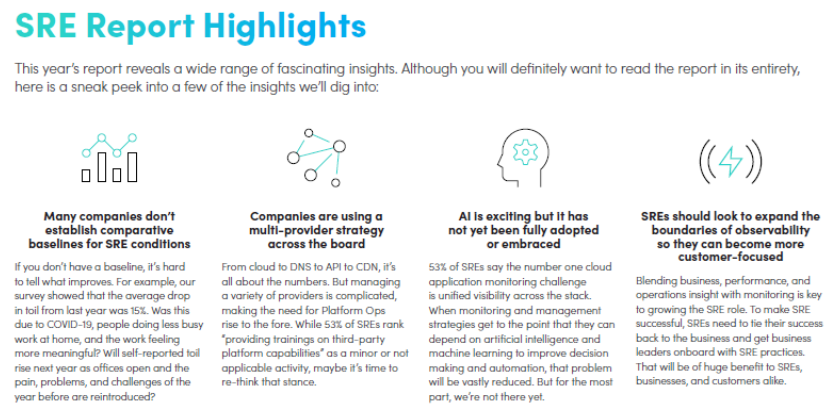 SRE Report Highlights

This year's report reveals a wide range of fascinating insights. Although you will definitely want to read the report in its entirety, here is a sneak peek into a few of the insights we'll dig into:

Many companies don't establish comparative baselines for SRE conditions

If you don't have a baseline, it's hard to tell what improves. For example, our survey showed that the average drop in toil from last year was 15%. Was this due to COVID-19, people doing less busy work at home, and the work feeling more meaningful? Will self-reported toil rise next year as offices open and the pain, problems, and challenges of the year before are reintroduced?

Companies are using a multi-provider strategy across the board

From cloud to DNS to API to CDN, it's all about the numbers. But managing a variety of providers is complicated, making the need for Platform Ops rise to the fore. While 53% of SREs rank "providing trainings on third-party platform capabilities" as a minor or not applicable activity, maybe it's time to re-think that stance.

AI is exciting but it has not yet been fully adopted or embraced

53% of SREs say the number one cloud application monitoring challenge is unified visibility across the stack. When monitoring and management strategies get to the point that they can depend on artificial intelligence and machine learning to improve decision making and automation, that problem will be vastly reduced. But for the most part, we're not there yet.

SREs should look to expand the boundaries of observability so they can become more customer-focused

Blending business, performance, and operations insight with monitoring is key to growing the SRE role. To make SRE successful, SREs need to tie their success back to the business and get business leaders onboard with SRE practices. That will be of huge benefit to SREs, businesses, and customers alike.